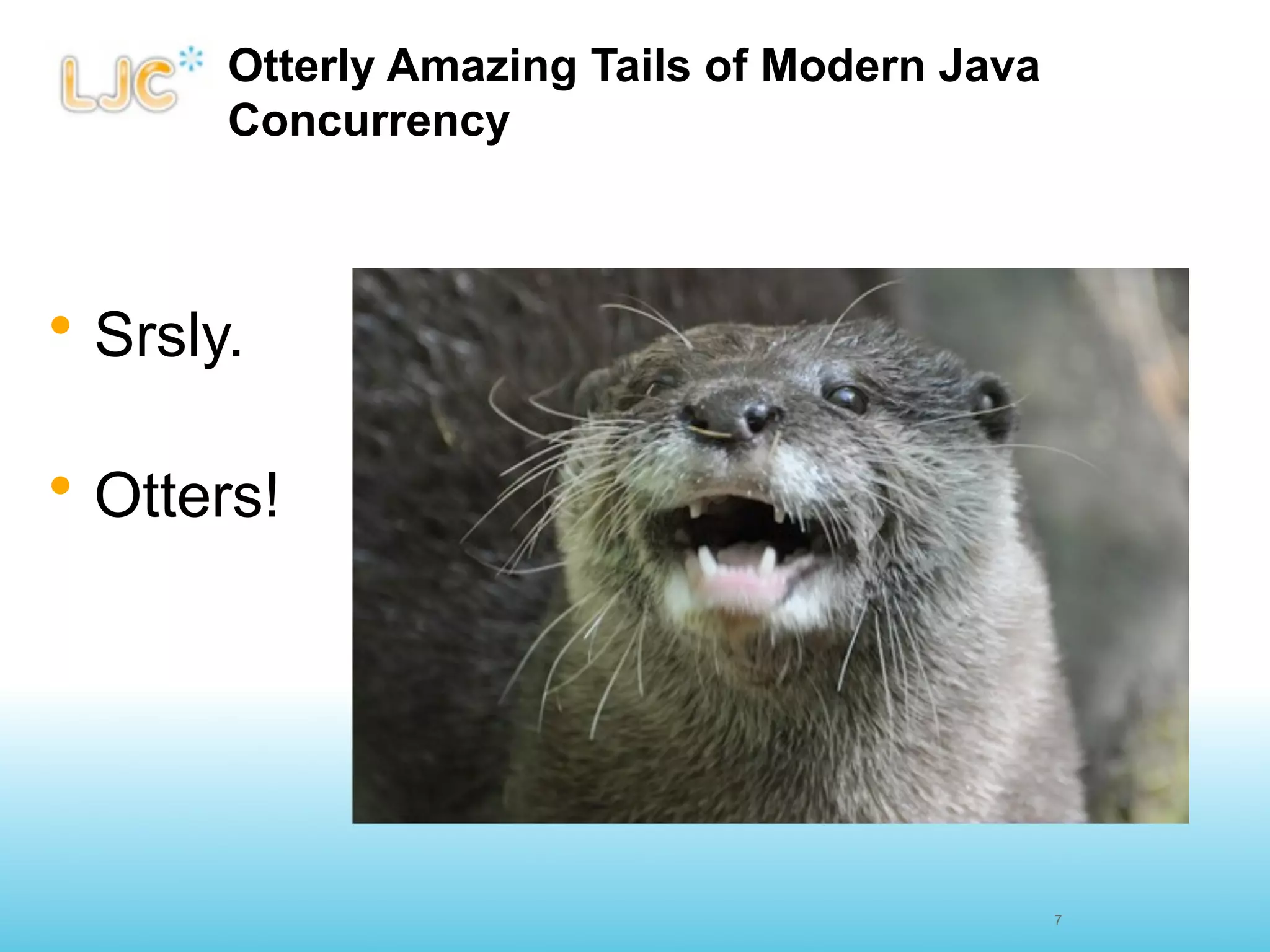 LJC

Otterly Amazing Tails of Modern Java Concurrency

• Srsly.

• Otters!

7